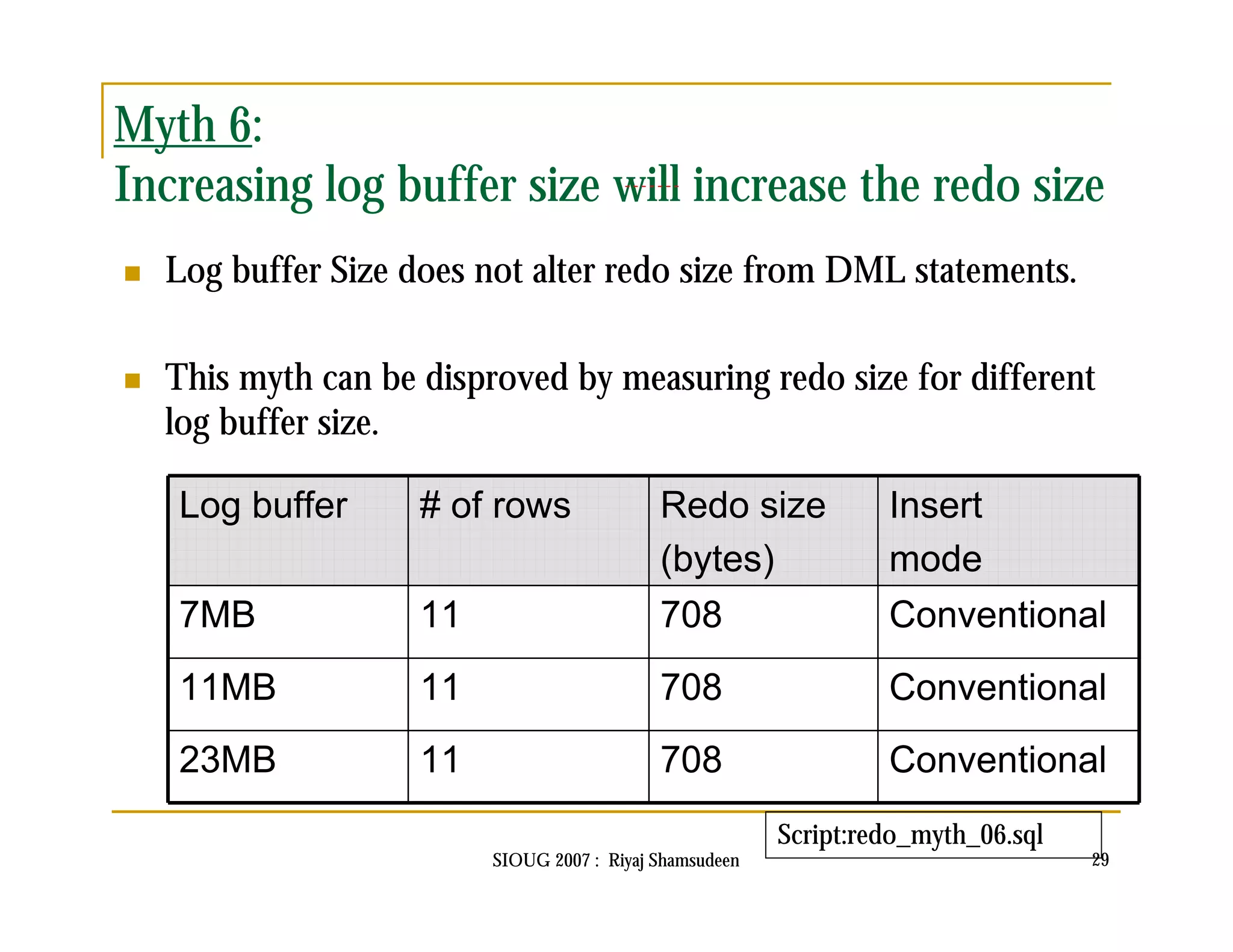 Myth 6:
Increasing log buffer size will increase the redo size

Log buffer Size does not alter redo size from DML statements.

This myth can be disproved by measuring redo size for different log buffer size.

| Log buffer | # of rows | Redo size (bytes) | Insert mode |
|---|---|---|---|
| 7MB | 11 | 708 | Conventional |
| 11MB | 11 | 708 | Conventional |
| 23MB | 11 | 708 | Conventional |

Script:redo_myth_06.sql

SIOUG 2007 : Riyaj Shamsudeen

29